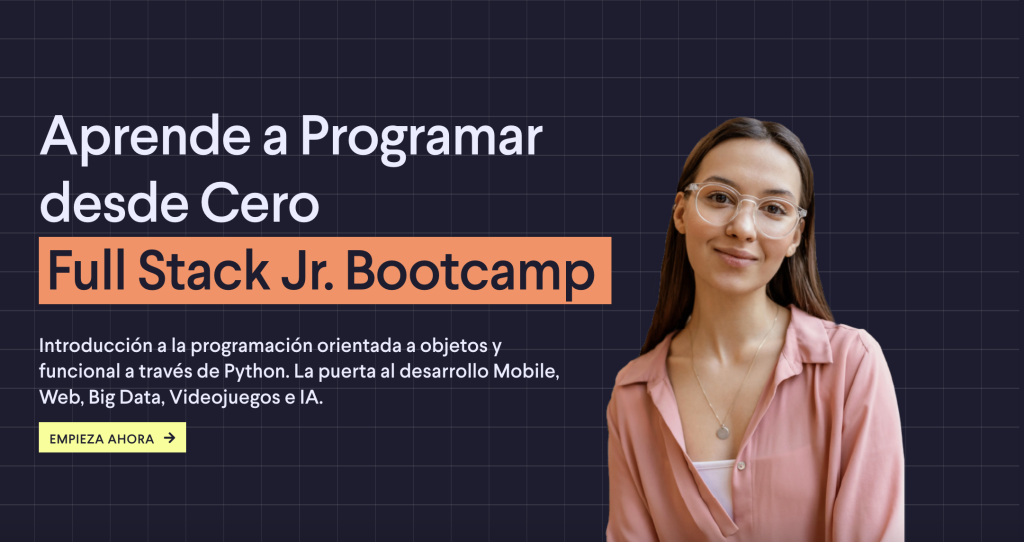 Aprende a Programar desde Cero

Full Stack Jr. Bootcamp

Introducción a la programación orientada a objetos y funcional a través de Python. La puerta al desarrollo Mobile, Web, Big Data, Videojuegos e IA.

EMPIEZA AHORA →